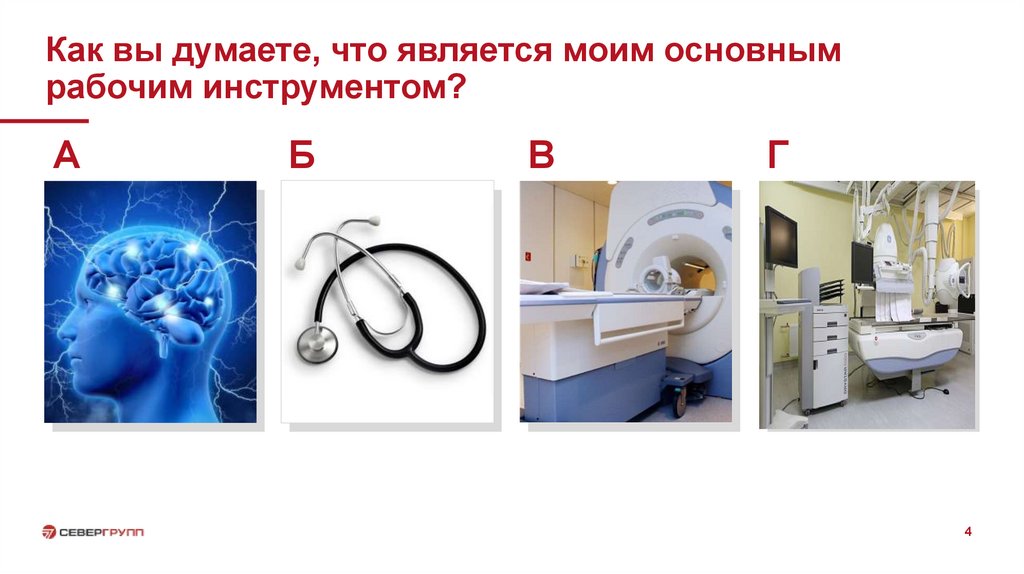 Как вы думаете, что является моим основным рабочим инструментом?

А

Б

В

Г

СЕВЕРГРУПП

4